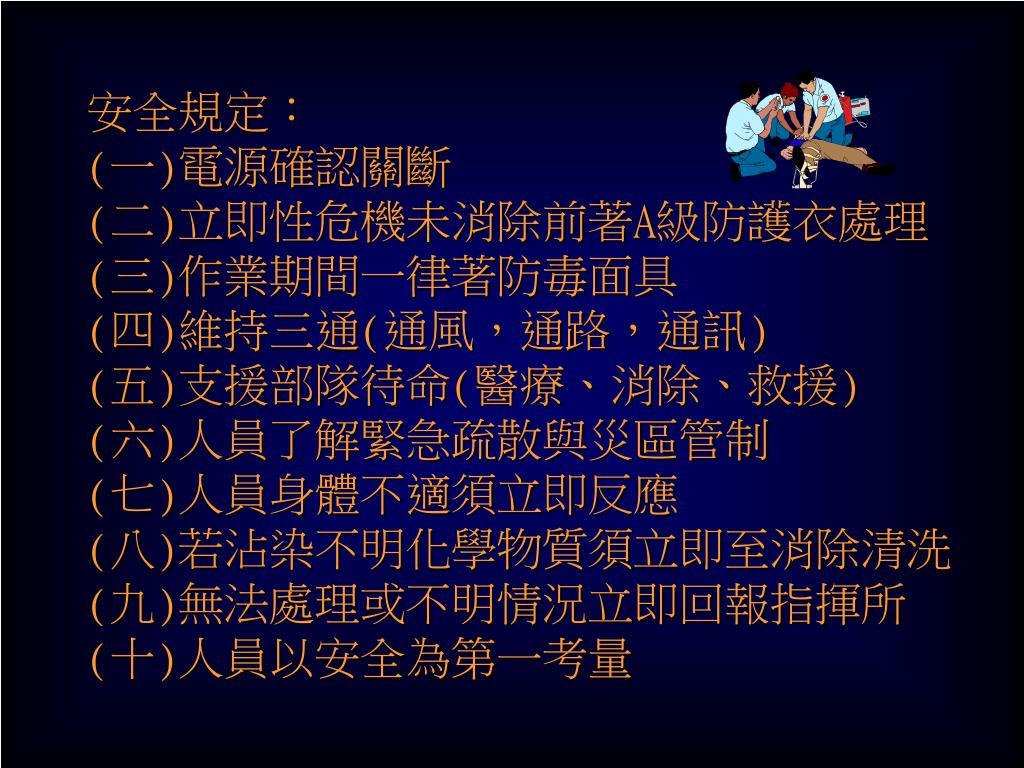 安全規定：
(一)電源確認關斷
(二)立即性危機未消除前著A級防護衣處理
(三)作業期間一律著防毒面具
(四)維持三通(通風，通路，通訊)
(五)支援部隊待命(醫療、消除、救援)
(六)人員了解緊急疏散與災區管制
(七)人員身體不適須立即反應
(八)若沾染不明化學物質須立即至消除清洗
(九)無法處理或不明情況立即回報指揮所
(十)人員以安全為第一考量